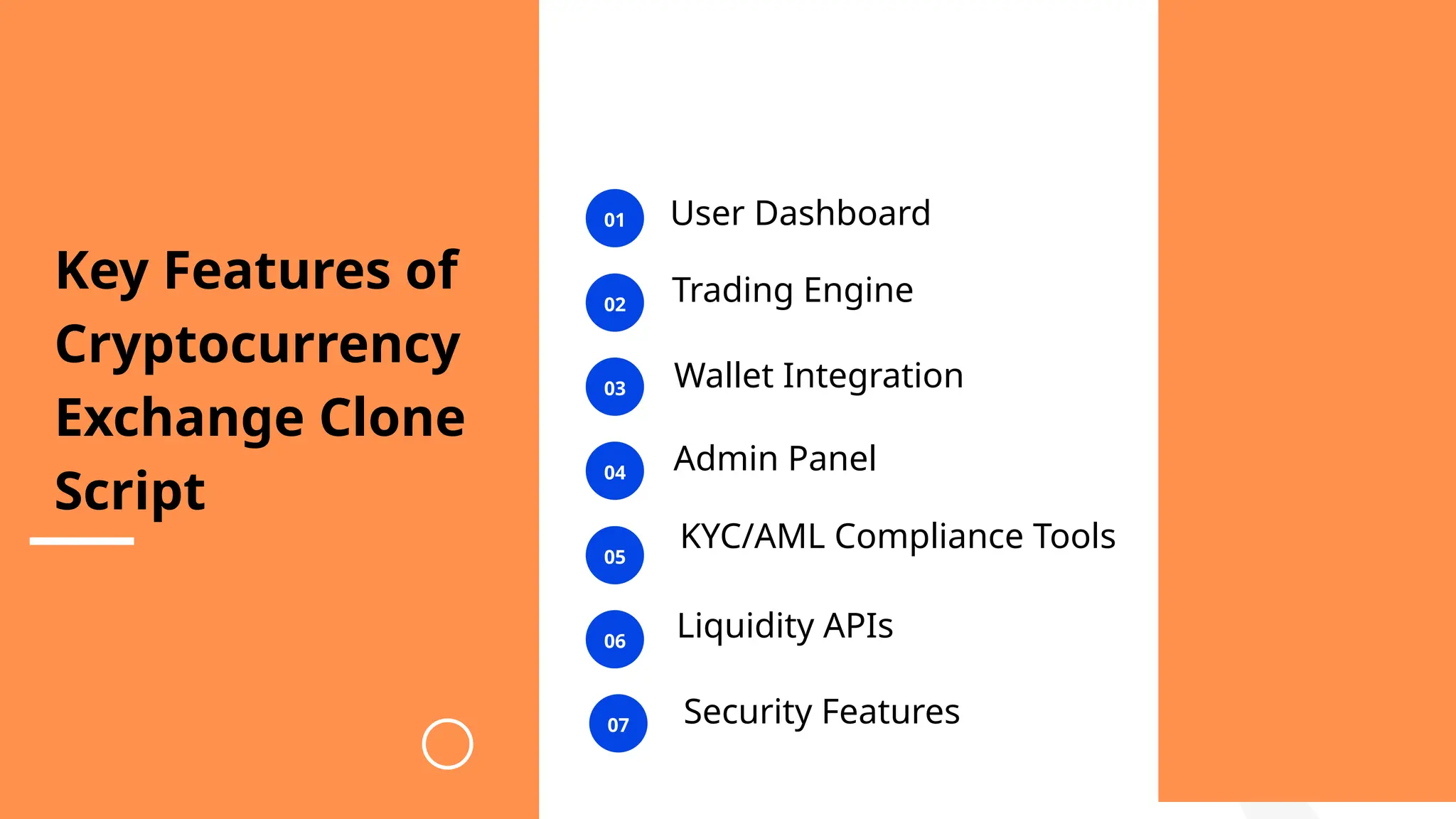 Key Features of Cryptocurrency Exchange Clone Script

01 User Dashboard

02 Trading Engine

03 Wallet Integration

04 Admin Panel

05 KYC/AML Compliance Tools

06 Liquidity APIs

07 Security Features